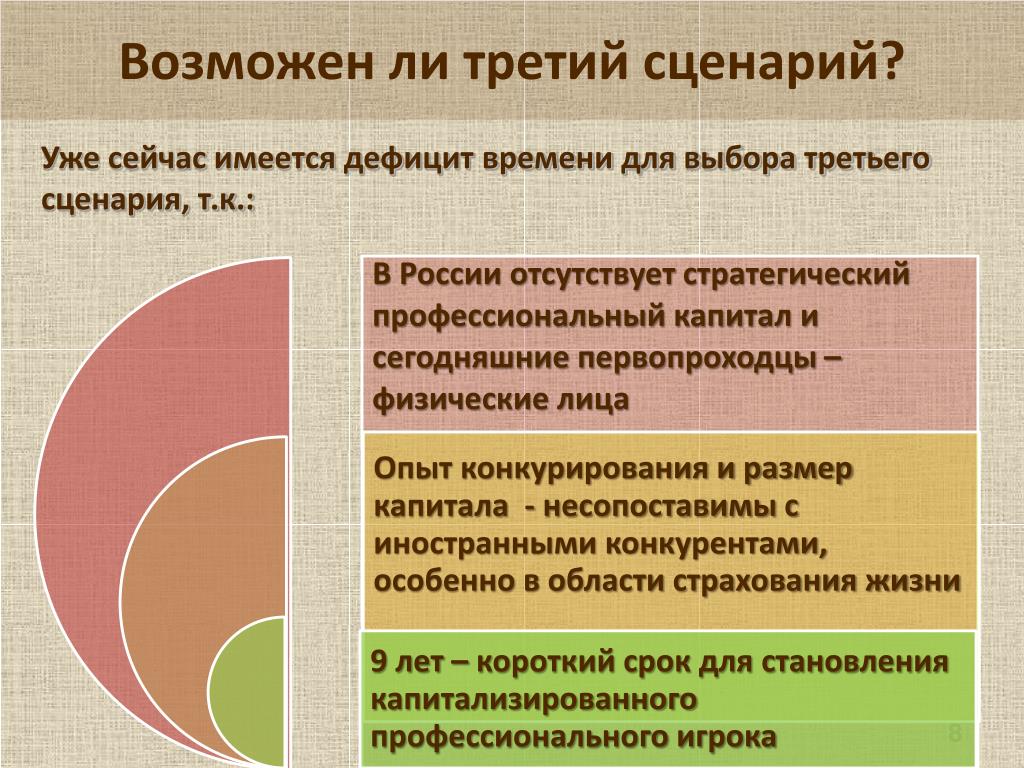 Возможен ли третий сценарий?

Уже сейчас имеется дефицит времени для выбора третьего сценария, т.к.:

В России отсутствует стратегический профессиональный капитал и сегодняшние первопроходцы – физические лица

Опыт конкурирования и размер капитала - несопоставимы с иностранными конкурентами, особенно в области страхования жизни

9 лет – короткий срок для становления капитализированного профессионального игрока

8